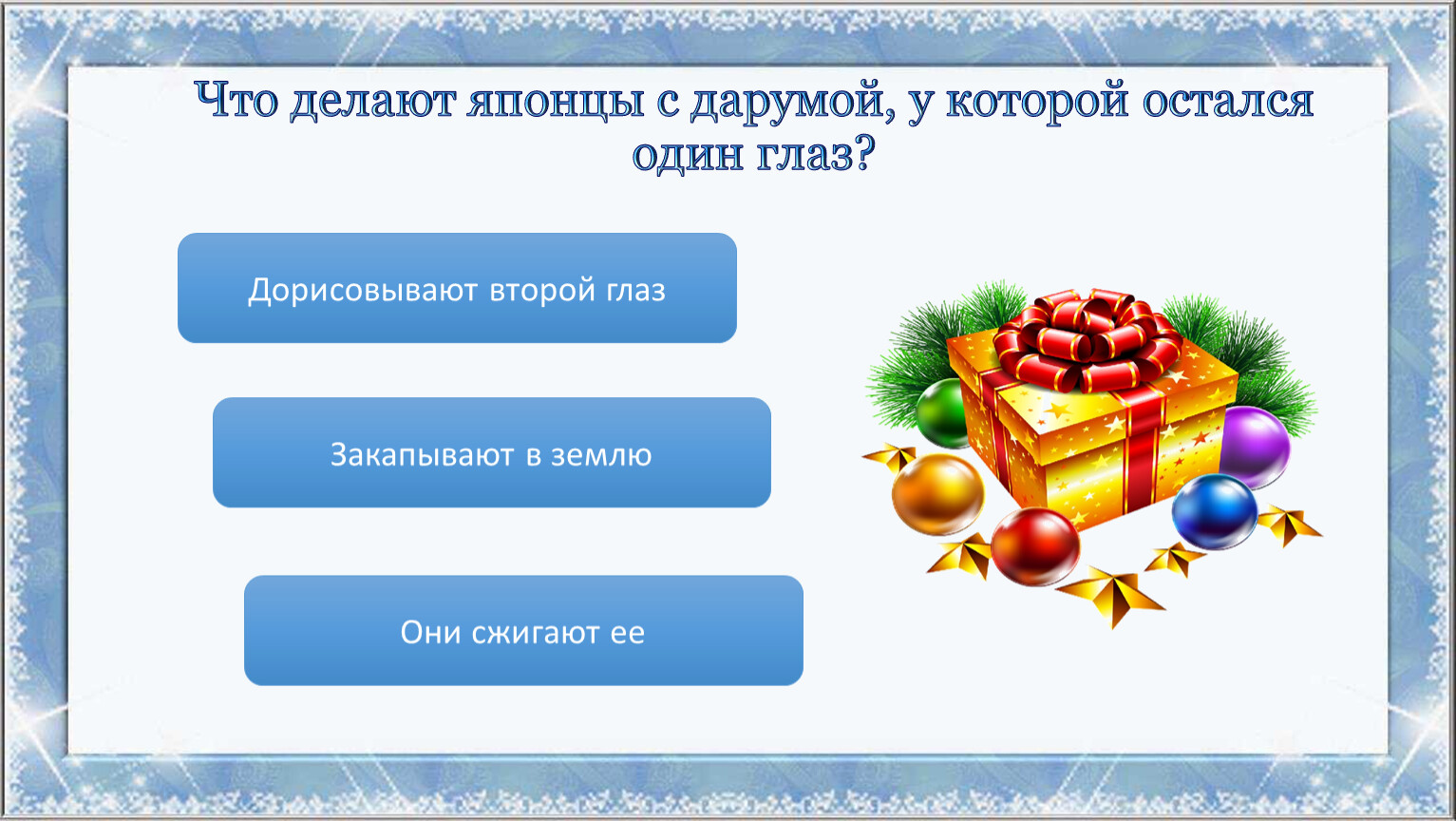 Что делают японцы с дарумой, у которой остался один глаз?

Дорисовывают второй глаз

Закапывают в землю

Они сжигают ее